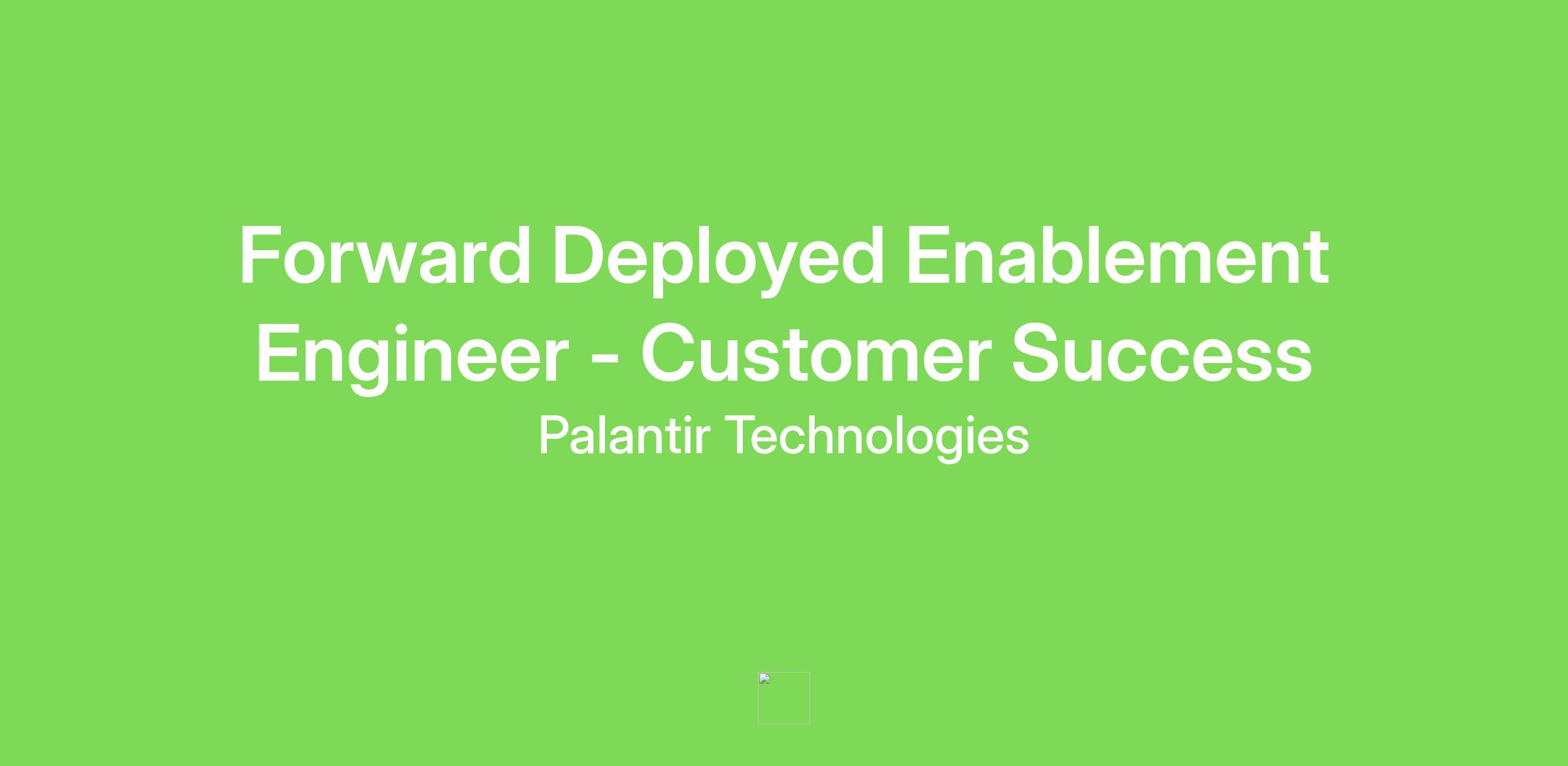 Forward Deployed Enablement Engineer - Customer Success
Palantir Technologies